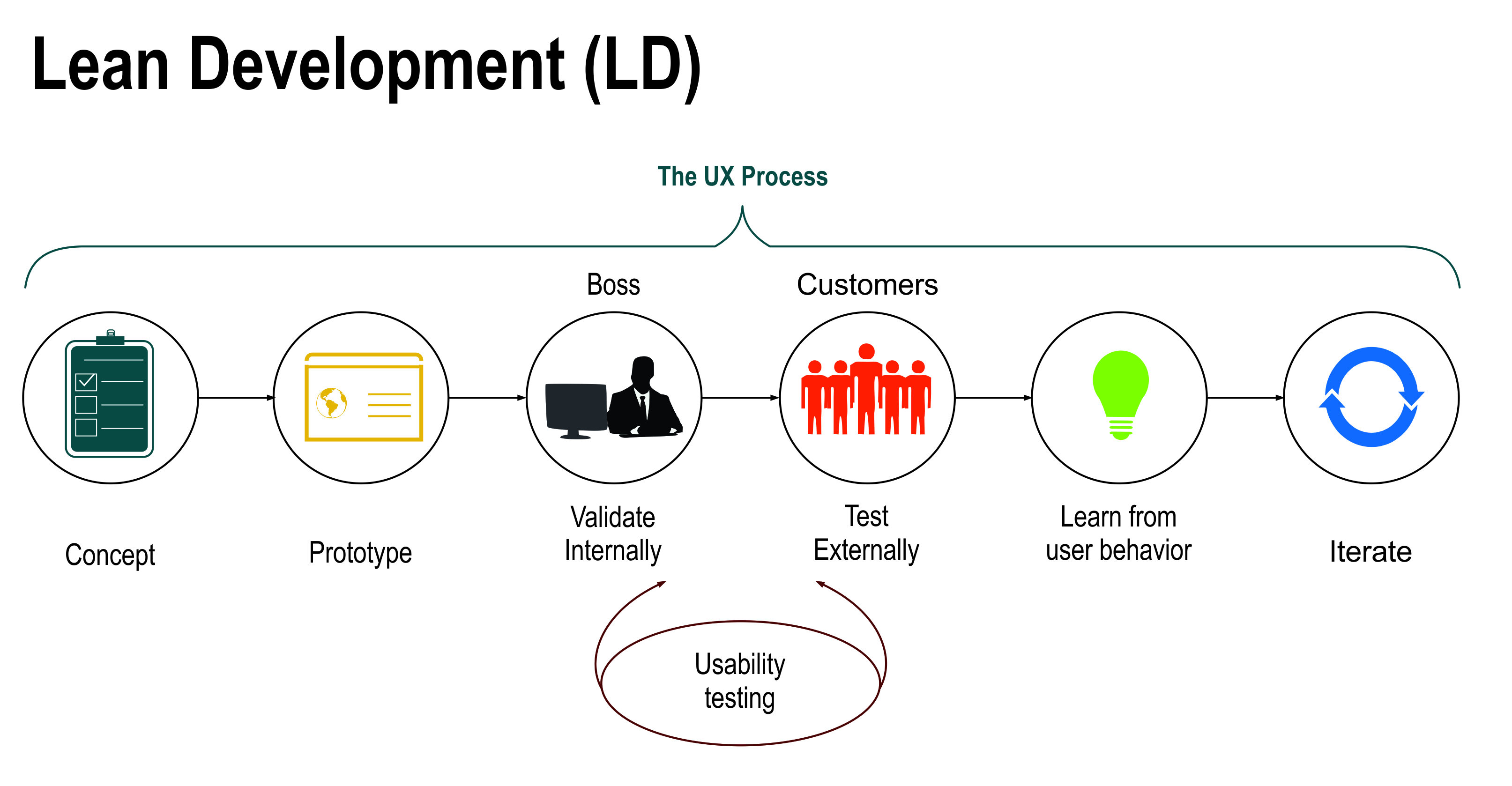 Lean Development (LD)

The UX Process

Boss

Customers

Concept

Prototype

Validate Internally

Test Externally

Learn from user behavior

Iterate

Usability testing